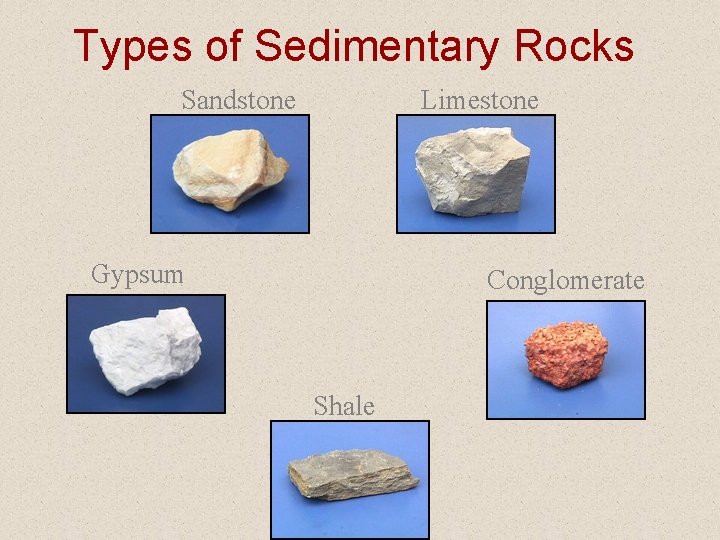 Types of Sedimentary Rocks

Sandstone

Limestone

Gypsum

Conglomerate

Shale